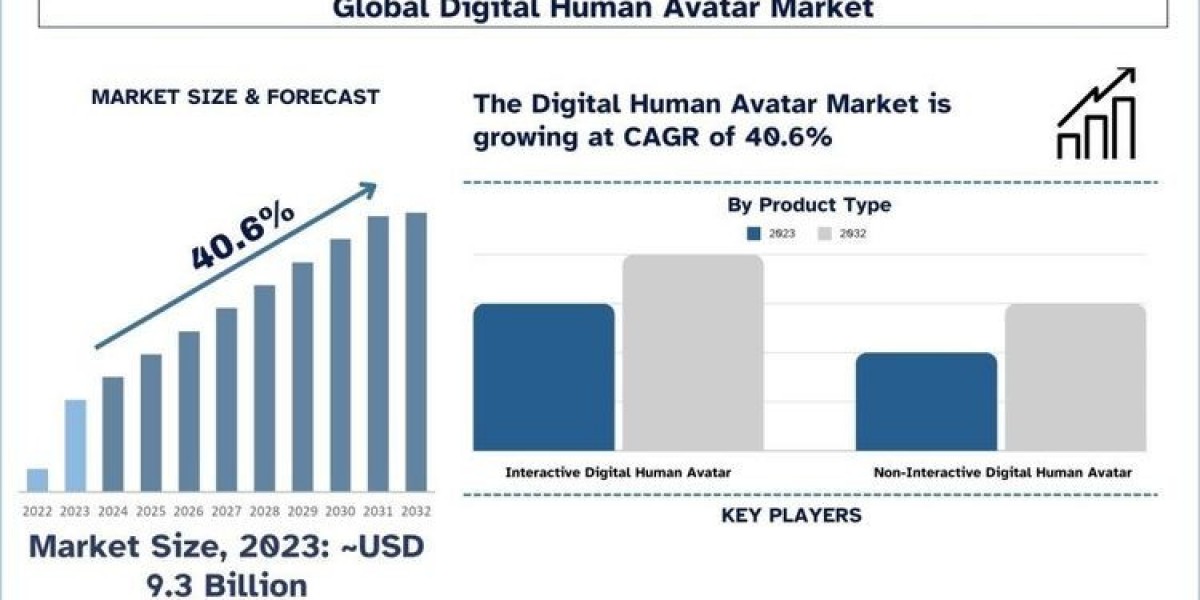 Global Digital Human Avatar Market

MARKET SIZE & FORECAST

40.6%

2022 2023 2024 2025 2026 2027 2028 2029 2030 2031 2032

Market Size, 2023: ~USD 9.3 Billion

The Digital Human Avatar Market is growing at CAGR of 40.6%

By Product Type

2023 2032

Interactive Digital Human Avatar

Non-Interactive Digital Human Avatar

KEY PLAYERS